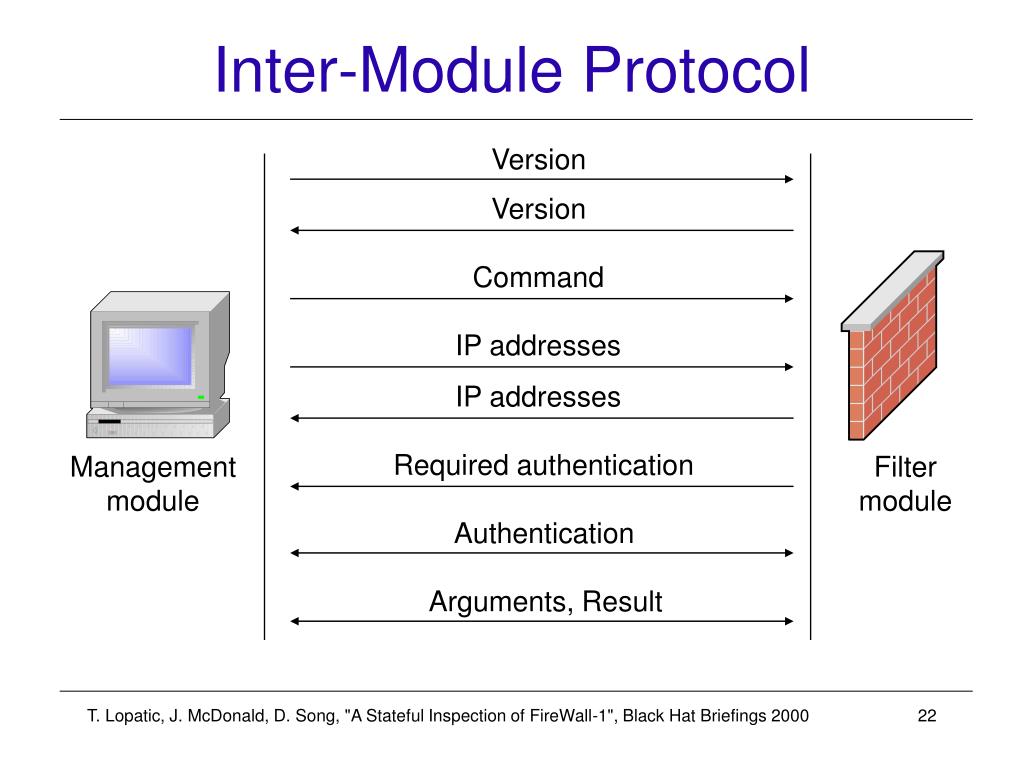 Inter-Module Protocol

Version

Version

Command

IP addresses

IP addresses

Required authentication

Authentication

Arguments, Result

Management module

Filter module

T. Lopatic, J. McDonald, D. Song, "A Stateful Inspection of FireWall-1", Black Hat Briefings 2000

22